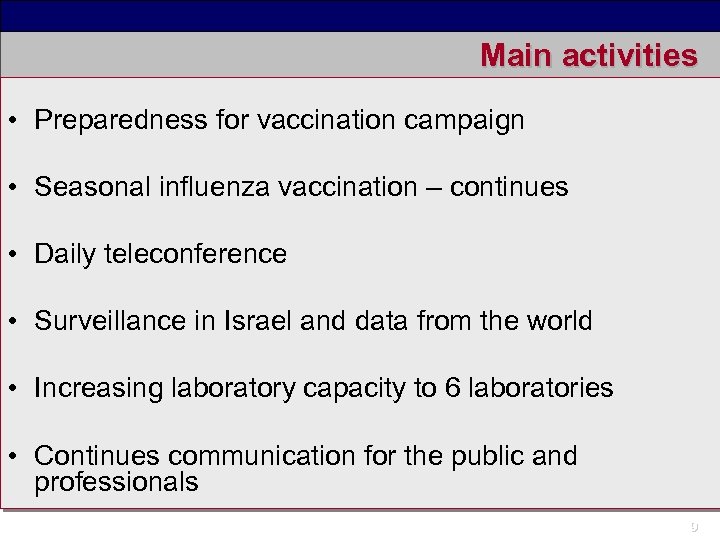 Main activities

• Preparedness for vaccination campaign

• Seasonal influenza vaccination – continues

• Daily teleconference

• Surveillance in Israel and data from the world

• Increasing laboratory capacity to 6 laboratories

• Continues communication for the public and professionals

9